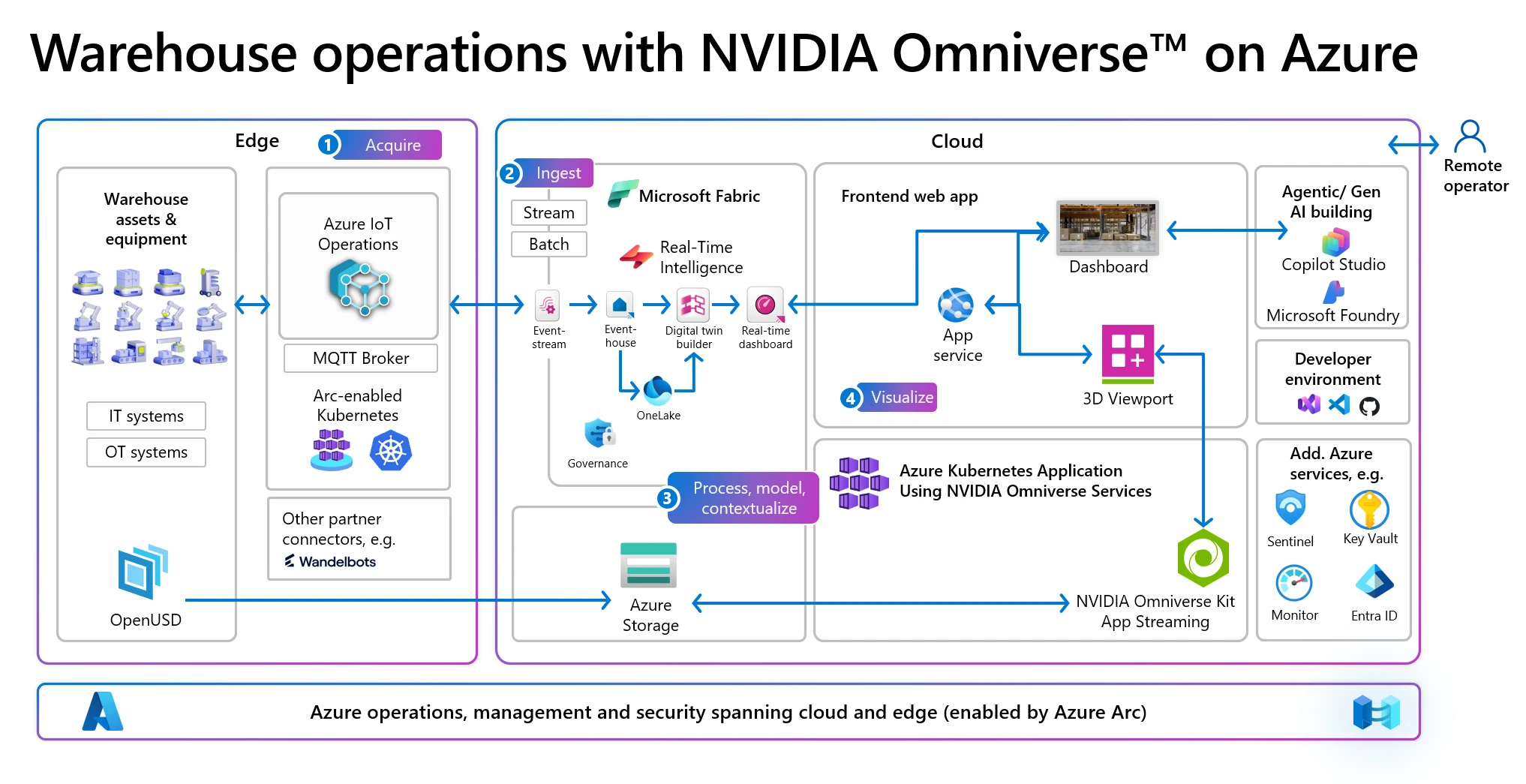 Warehouse operations with NVIDIA Omniverse™ on Azure

Edge

1 Acquire

Warehouse assets & equipment

IT systems

OT systems

OpenUSD

Azure IoT Operations

MQTT Broker

Arc-enabled Kubernetes

Other partner connectors, e.g.

Wandelbots

Cloud

2 Ingest

Stream

Batch

Microsoft Fabric

Real-Time Intelligence

Event-stream

Event-house

Digital twin builder

Real-time dashboard

OneLake

Governance

3 Process, model, contextualize

Azure Storage

Frontend web app

Dashboard

App service

3D Viewport

4 Visualize

Azure Kubernetes Application Using NVIDIA Omniverse Services

NVIDIA Omniverse Kit App Streaming

Agentic/ Gen AI building

Copilot Studio

Microsoft Foundry

Developer environment

Add. Azure services, e.g.

Sentinel

Key Vault

Monitor

Entra ID

Remote operator

Azure operations, management and security spanning cloud and edge (enabled by Azure Arc)